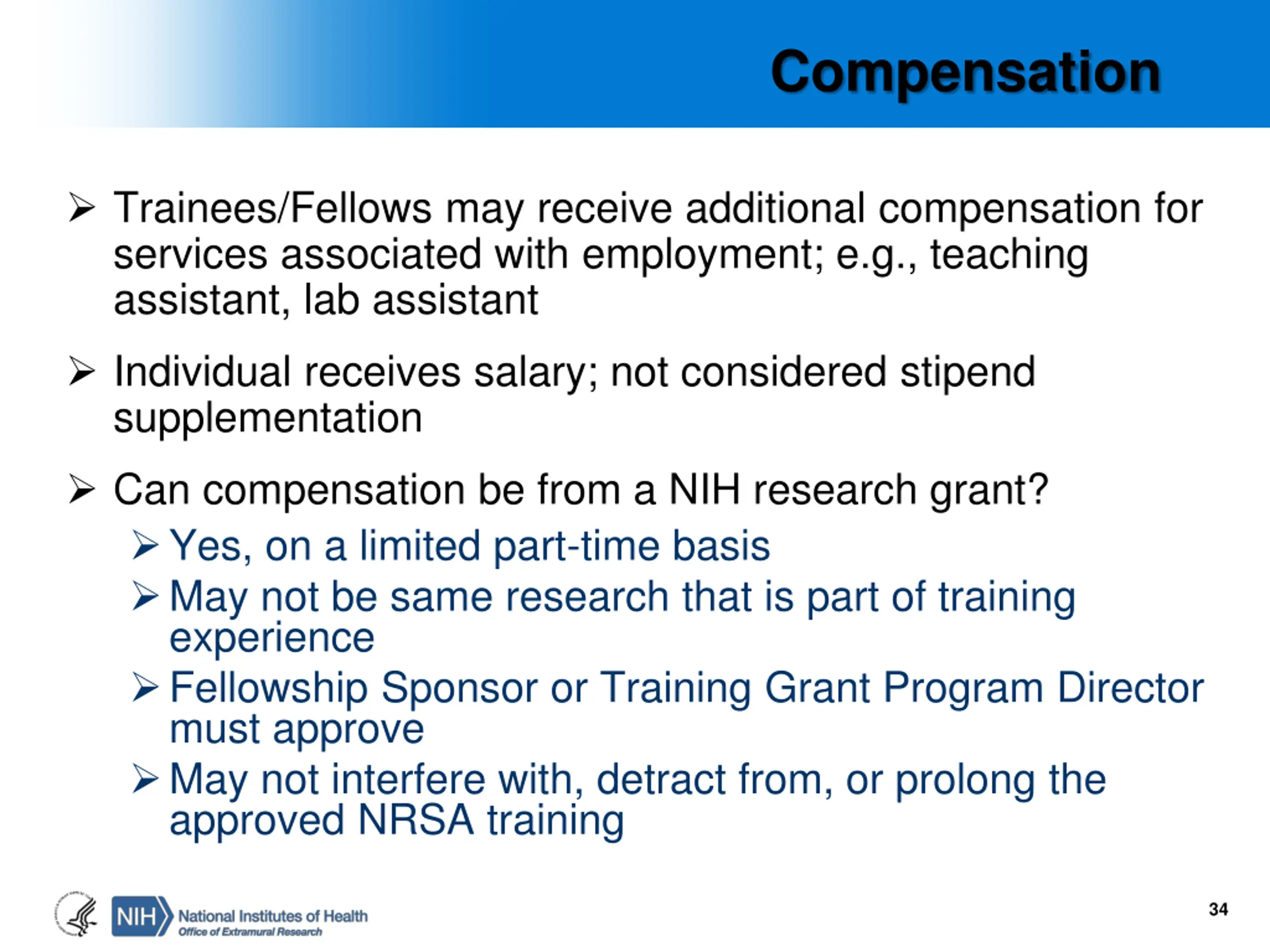 Compensation

➢ Trainees/Fellows may receive additional compensation for services associated with employment; e.g., teaching assistant, lab assistant

➢ Individual receives salary; not considered stipend supplementation

➢ Can compensation be from a NIH research grant?
➢ Yes, on a limited part-time basis
➢ May not be same research that is part of training experience
➢ Fellowship Sponsor or Training Grant Program Director must approve
➢ May not interfere with, detract from, or prolong the approved NRSA training

NIH National Institutes of Health
Office of Extramural Research

34